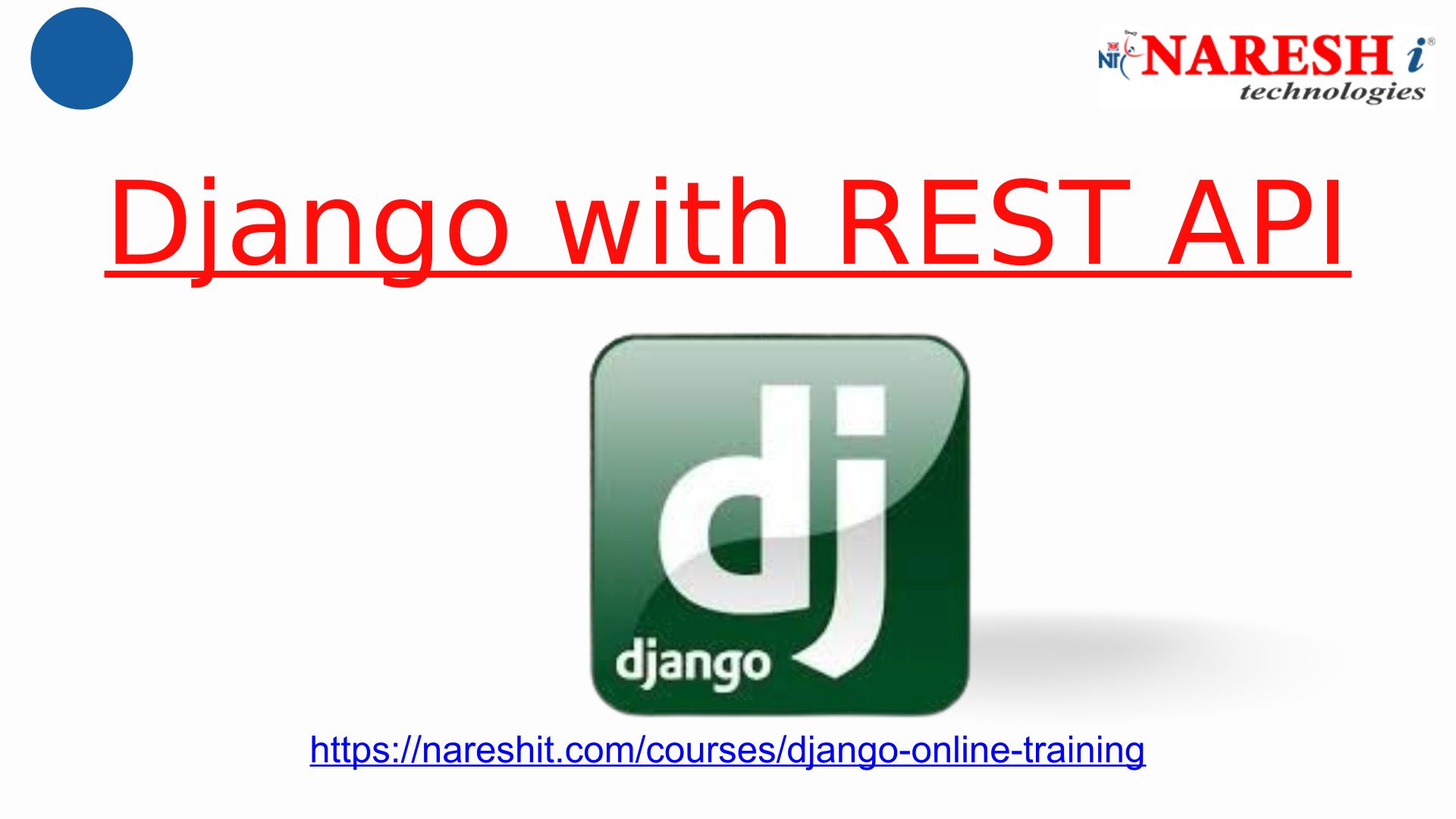 NIT NARESH i technologies

Django with REST API

dj

django

https://nareshit.com/courses/django-online-training